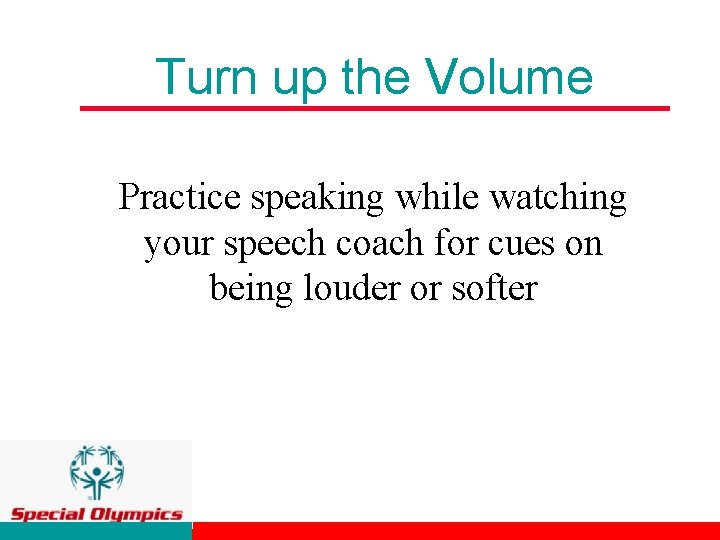 Turn up the Volume

Practice speaking while watching your speech coach for cues on being louder or softer

Special Olympics